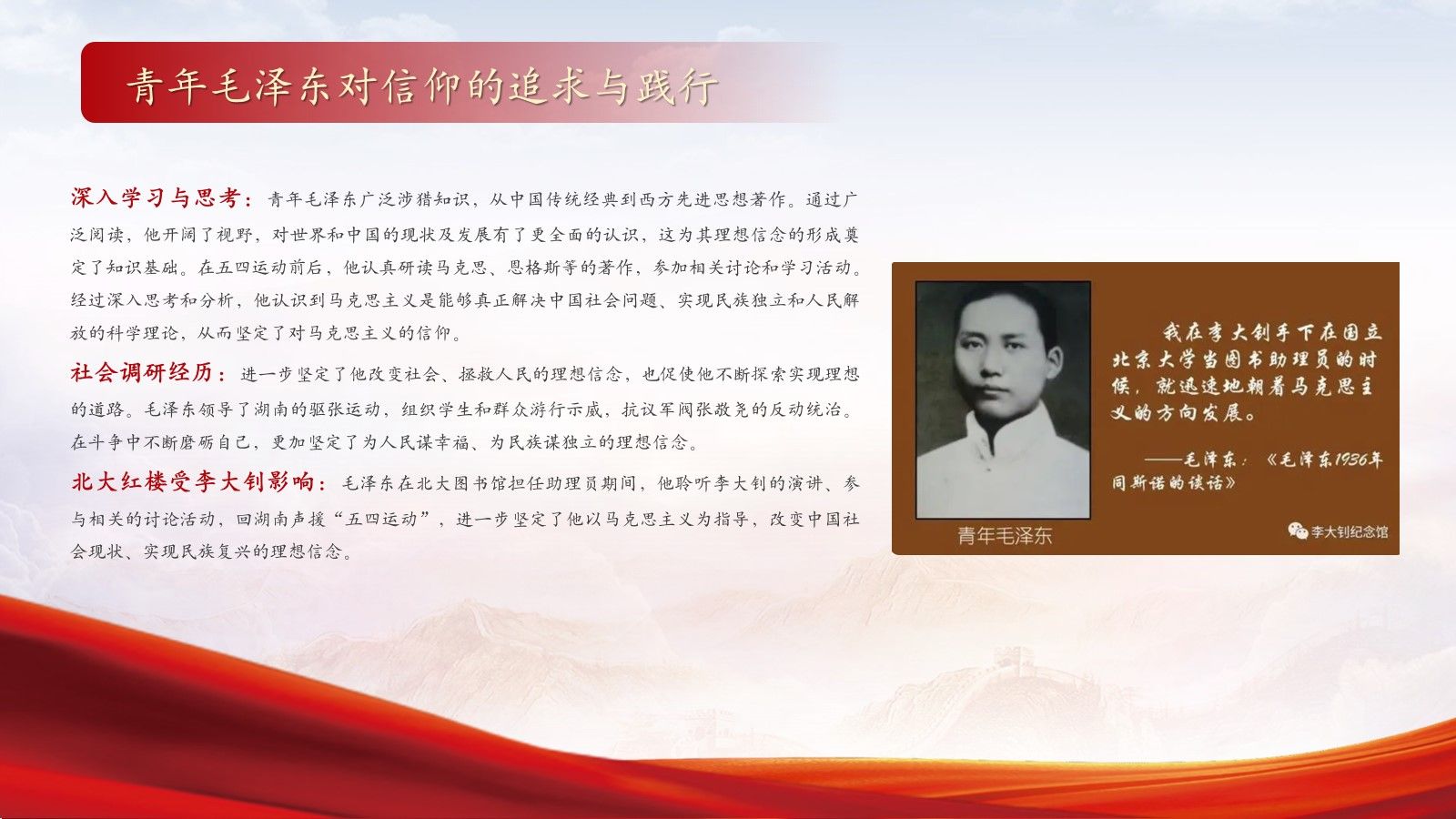 青年毛泽东对信仰的追求与践行

深入学习与思考：青年毛泽东广泛涉猎知识，从中国传统经典到西方先进思想著作。通过广泛阅读，他开阔了视野，对世界和中国的现状及发展有了更全面的认识，这为其理想信念的形成奠定了知识基础。在五四运动前后，他认真研读马克思、恩格斯等的著作，参加相关讨论和学习活动。经过深入思考和分析，他认识到马克思主义是能够真正解决中国社会问题、实现民族独立和人民解放的科学理论，从而坚定了对马克思主义的信仰。

社会调研经历：进一步坚定了他改变社会、拯救人民的理想信念，也促使他不断探索实现理想的道路。毛泽东领导了湖南的驱张运动，组织学生和群众游行示威，抗议军阀张敬尧的反动统治。在斗争中不断磨砺自己，更加坚定了为人民谋幸福、为民族谋独立的理想信念。

北大红楼受李大钊影响：毛泽东在北大图书馆担任助理员期间，他聆听李大钊的演讲、参与相关的讨论活动，回湖南声援“五四运动”，进一步坚定了他以马克思主义为指导，改变中国社会现状、实现民族复兴的理想信念。

我在李大钊手下在国立北京大学当图书助理员的时候，就迅速地朝着马克思主义的方向发展。

——毛泽东：《毛泽东1936年同斯诺的谈话》

青年毛泽东

李大钊纪念馆